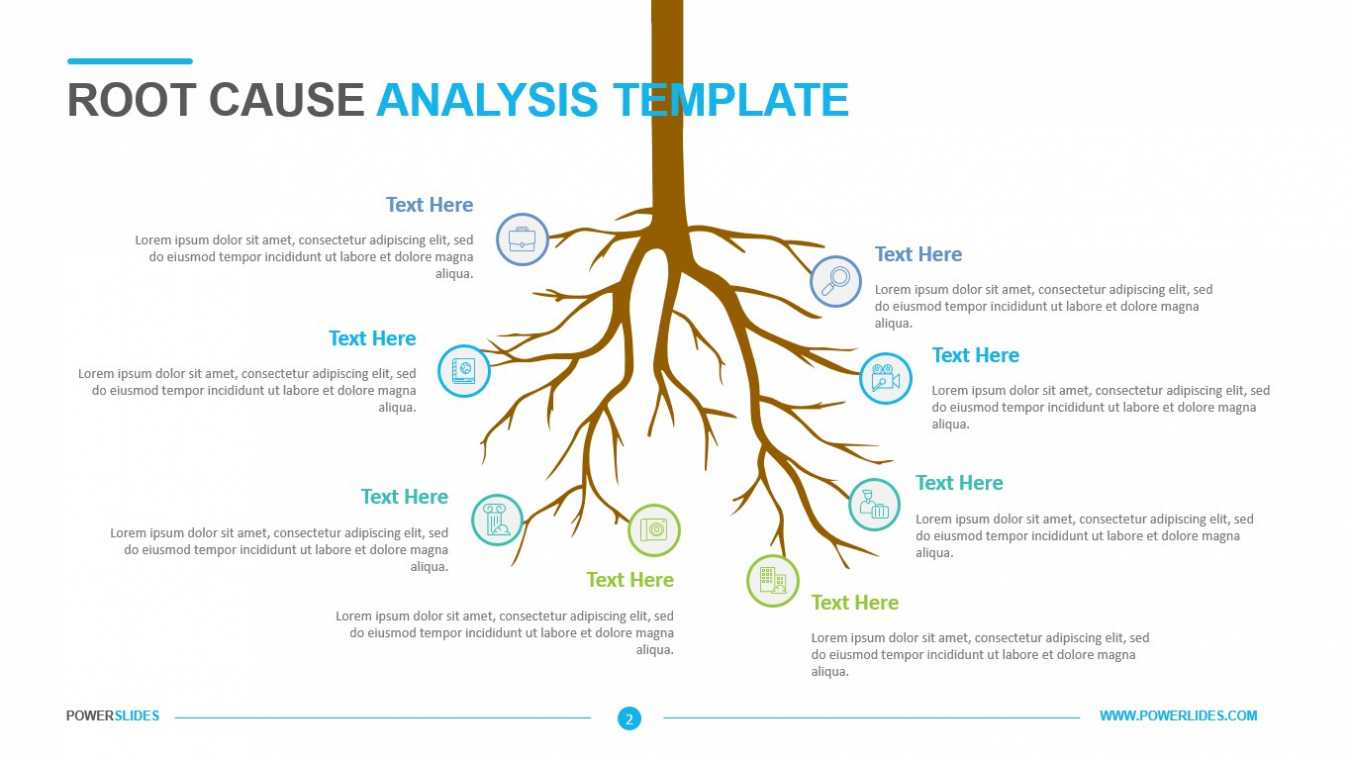 ROOT CAUSE ANALYSIS TEMPLATE

Text Here

Lorem ipsum dolor sit amet, consectetur adipiscing elit, sed do eiusmod tempor incididunt ut labore et dolore magna aliqua.

Text Here

Lorem ipsum dolor sit amet, consectetur adipiscing elit, sed do eiusmod tempor incididunt ut labore et dolore magna aliqua.

Text Here

Lorem ipsum dolor sit amet, consectetur adipiscing elit, sed do eiusmod tempor incididunt ut labore et dolore magna aliqua.

Text Here

Lorem ipsum dolor sit amet, consectetur adipiscing elit, sed do eiusmod tempor incididunt ut labore et dolore magna aliqua.

Text Here

Lorem ipsum dolor sit amet, consectetur adipiscing elit, sed do eiusmod tempor incididunt ut labore et dolore magna aliqua.

Text Here

Lorem ipsum dolor sit amet, consectetur adipiscing elit, sed do eiusmod tempor incididunt ut labore et dolore magna aliqua.

Text Here

Lorem ipsum dolor sit amet, consectetur adipiscing elit, sed do eiusmod tempor incididunt ut labore et dolore magna aliqua.

Text Here

Lorem ipsum dolor sit amet, consectetur adipiscing elit, sed do eiusmod tempor incididunt ut labore et dolore magna aliqua.

POWERSLIDES

2

WWW.POWERLIDES.COM